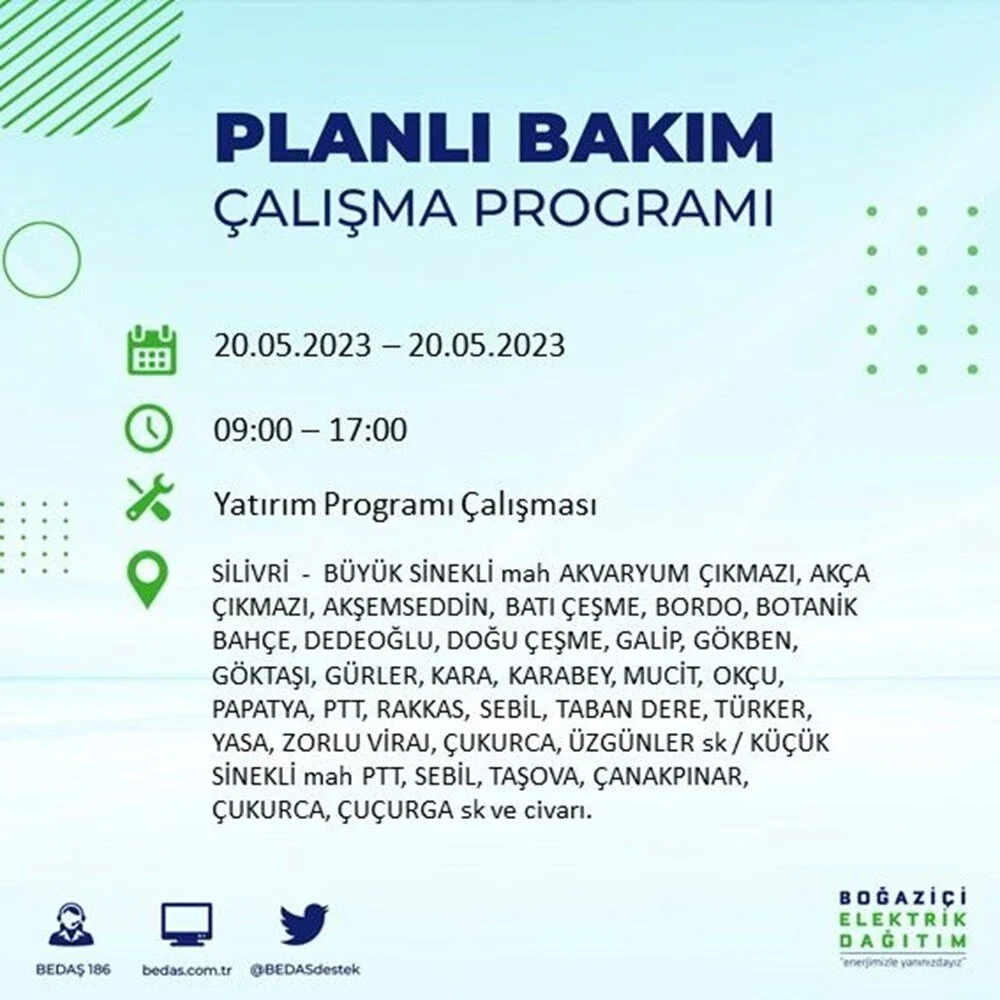 PLANLI BAKIM
ÇALIŞMA PROGRAMI

20.05.2023 – 20.05.2023

09:00 – 17:00

Yatırım Programı Çalışması

SİLİVRİ - BÜYÜK SİNEKLİ mah AKVARYUM ÇIKMAZI, AKÇA ÇIKMAZI, AKŞEMSEDDİN, BATI ÇEŞME, BORDO, BOTANİK BAHÇE, DEDEOĞLU, DOĞU ÇEŞME, GALİP, GÖKBEN, GÖKTAŞI, GÜRLER, KARA, KARABEY, MUCİT, OKÇU, PAPATYA, PTT, RAKKAS, SEBİL, TABAN DERE, TÜRKER, YASA, ZORLU VİRAJ, ÇUKURCA, ÜZGÜNLER sk / KÜÇÜK SİNEKLİ mah PTT, SEBİL, TAŞOVA, ÇANAKPINAR, ÇUKURCA, ÇUÇURGA sk ve civarı.

BEDAŞ 186
bedas.com.tr
@BEDASdestek

BOĞAZİÇİ
ELEKTRİK
DAĞITIM
"enerjimizle yanınızdayız"